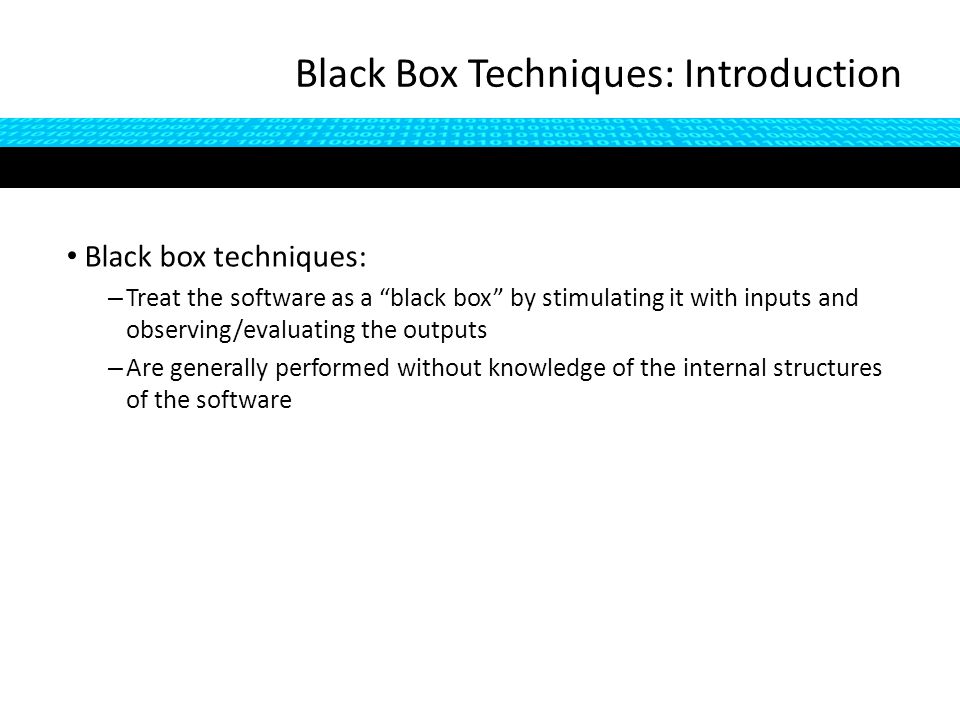 Black Box Techniques: Introduction

• Black box techniques:

– Treat the software as a “black box” by stimulating it with inputs and observing/evaluating the outputs

– Are generally performed without knowledge of the internal structures of the software